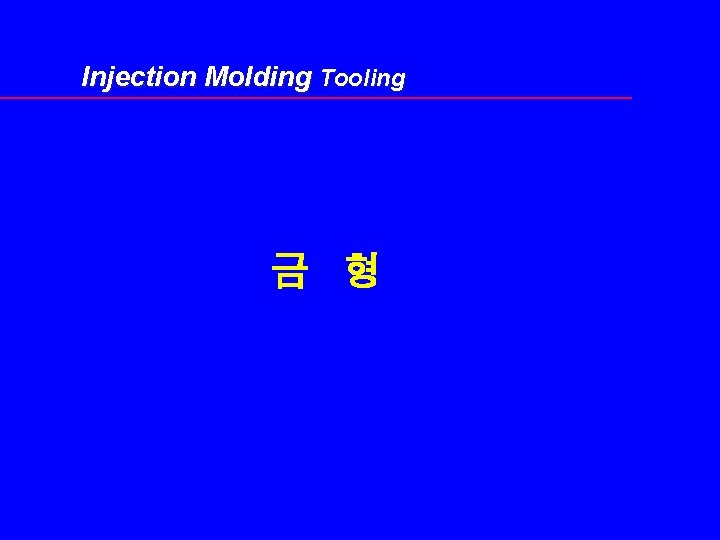 Injection Molding Tooling

금 형